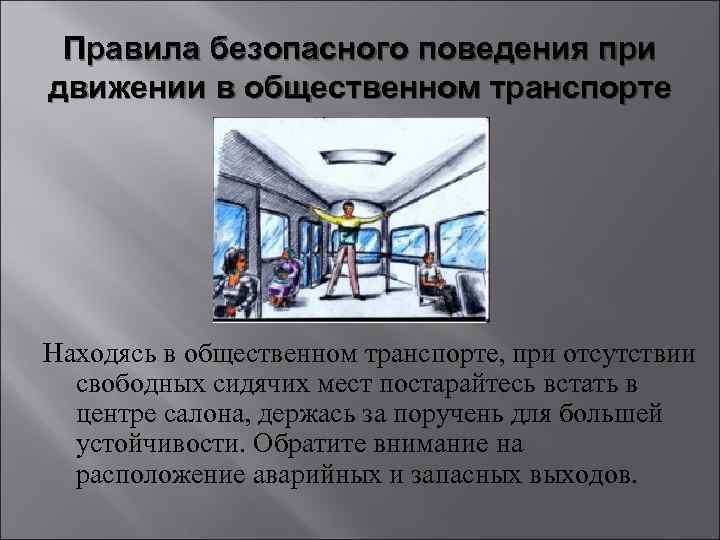 Правила безопасного поведения при движении в общественном транспорте

Находясь в общественном транспорте, при отсутствии свободных сидячих мест постарайтесь встать в центре салона, держась за поручень для большей устойчивости. Обратите внимание на расположение аварийных и запасных выходов.